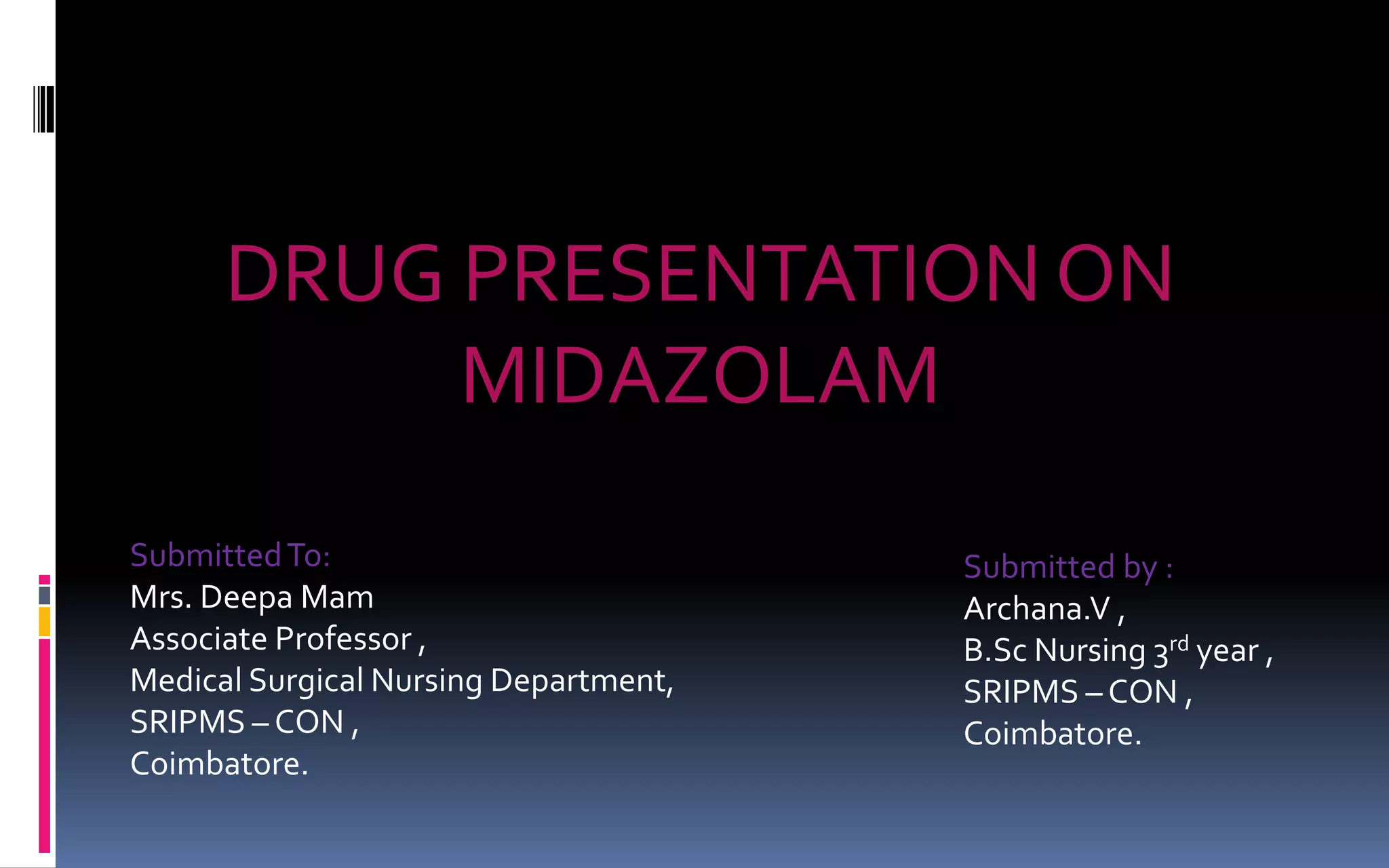 DRUG PRESENTATION ON MIDAZOLAM

Submitted To:
Mrs. Deepa Mam
Associate Professor ,
Medical Surgical Nursing Department,
SRIPMS – CON ,
Coimbatore.

Submitted by :
Archana.V ,
B.Sc Nursing 3$^{rd}$ year ,
SRIPMS – CON ,
Coimbatore.